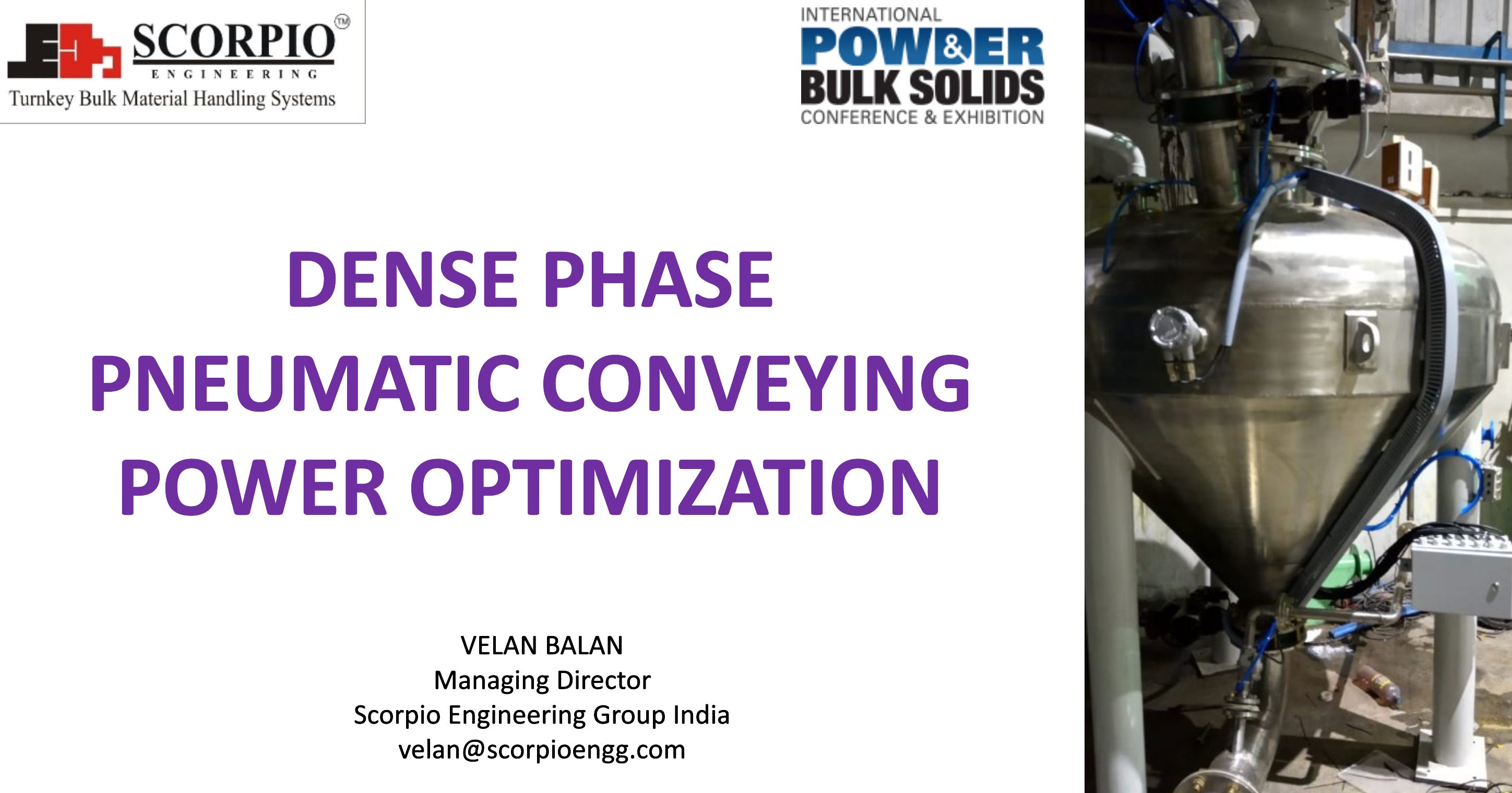 SCORPIO™
ENGINEERING
Turnkey Bulk Material Handling Systems

INTERNATIONAL
POWDER & BULK SOLIDS
CONFERENCE & EXHIBITION

DENSE PHASE
PNEUMATIC CONVEYING
POWER OPTIMIZATION

VELAN BALAN
Managing Director
Scorpio Engineering Group India
velan@scorpioengg.com